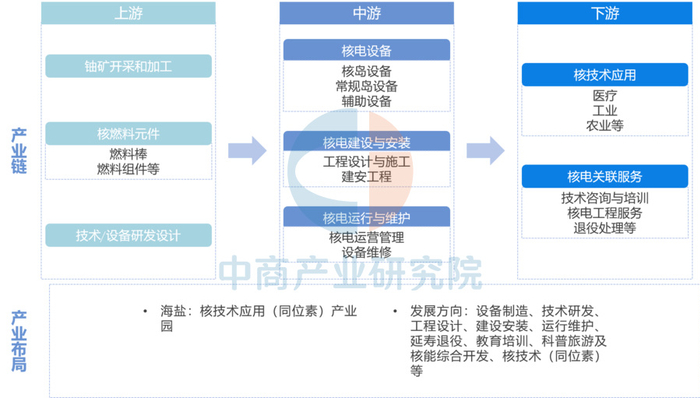 产业链

上游

铀矿开采和加工

核燃料元件
燃料棒
燃料组件等

技术/设备研发设计

中游

核电设备
核岛设备
常规岛设备
辅助设备

核电建设与安装
工程设计与施工
建安工程

核电运行与维护
核电运营管理
设备维修

下游

核技术应用
医疗
工业
农业等

核电关联服务
技术咨询与培训
核电工程服务
退役处理等

中商产业研究院

产业布局

• 海盐：核技术应用（同位素）产业园

• 发展方向：设备制造、技术研发、工程设计、建设安装、运行维护、延寿退役、教育培训、科普旅游及核能综合开发、核技术（同位素）等